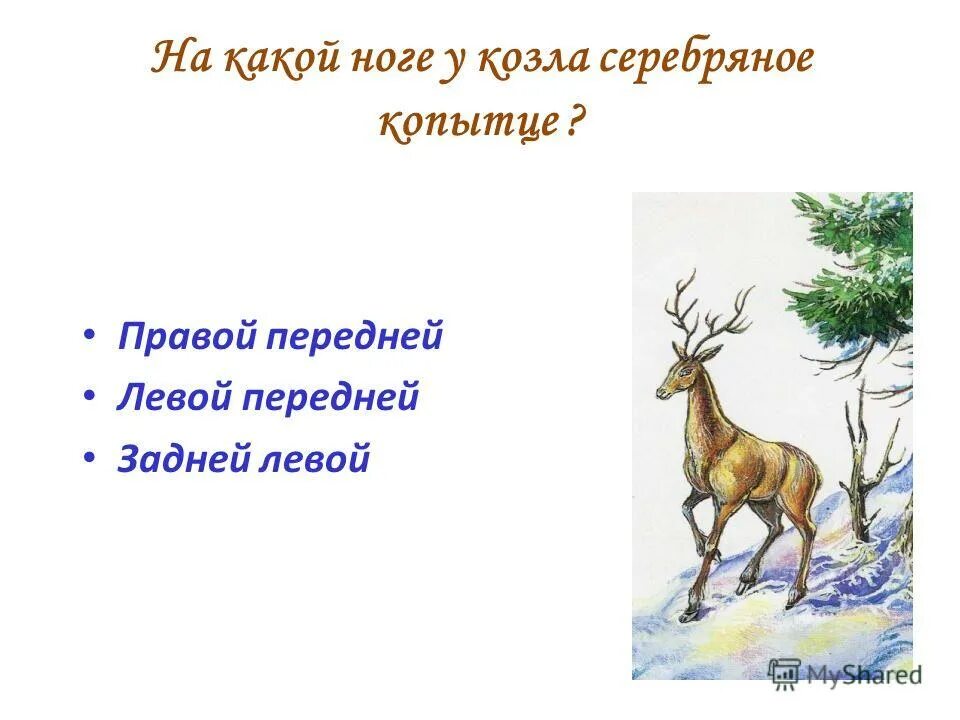 На какой ноге у козла серебряное копытце ?

• Правой передней
• Левой передней
• Задней левой

MyShared